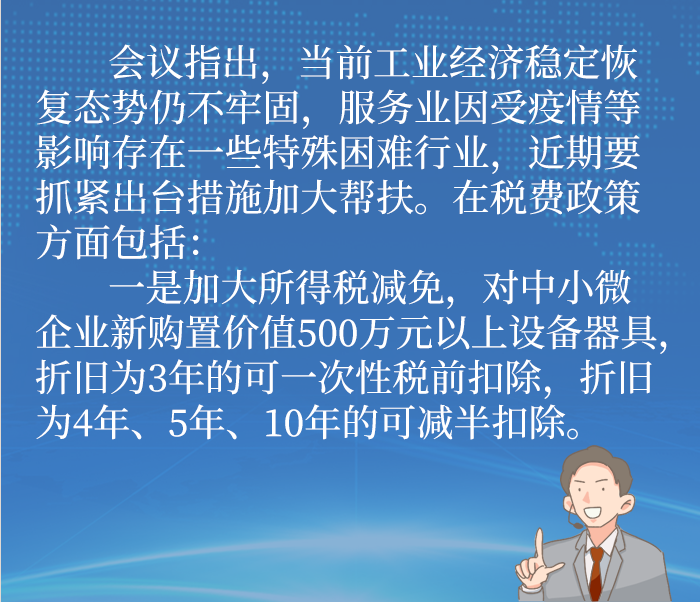 会议指出，当前工业经济稳定恢复态势仍不牢固，服务业因受疫情等影响存在一些特殊困难行业，近期要抓紧出台措施加大帮扶。在税费政策方面包括：

一是加大所得税减免，对中小微企业新购置价值500万元以上设备器具，折旧为3年的可一次性税前扣除，折旧为4年、5年、10年的可减半扣除。